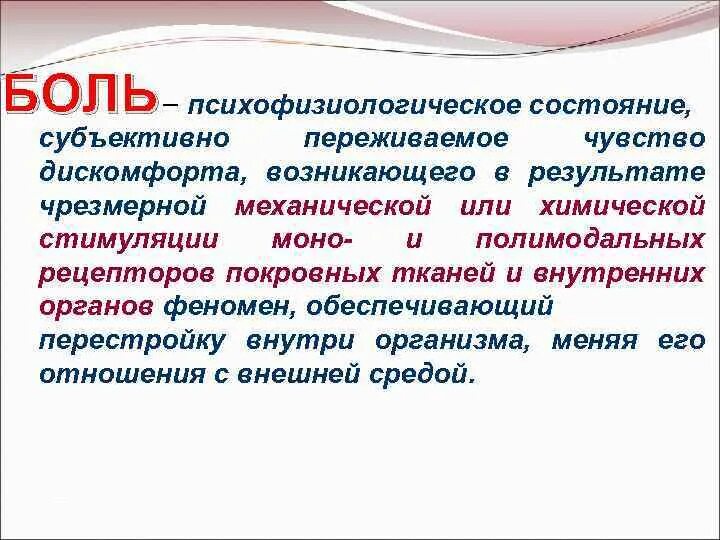 БОЛЬ – психофизиологическое состояние, субъективно переживаемое чувство дискомфорта, возникающего в результате чрезмерной механической или химической стимуляции моно- и полимодальных рецепторов покровных тканей и внутренних органов феномен, обеспечивающий перестройку внутри организма, меняя его отношения с внешней средой.